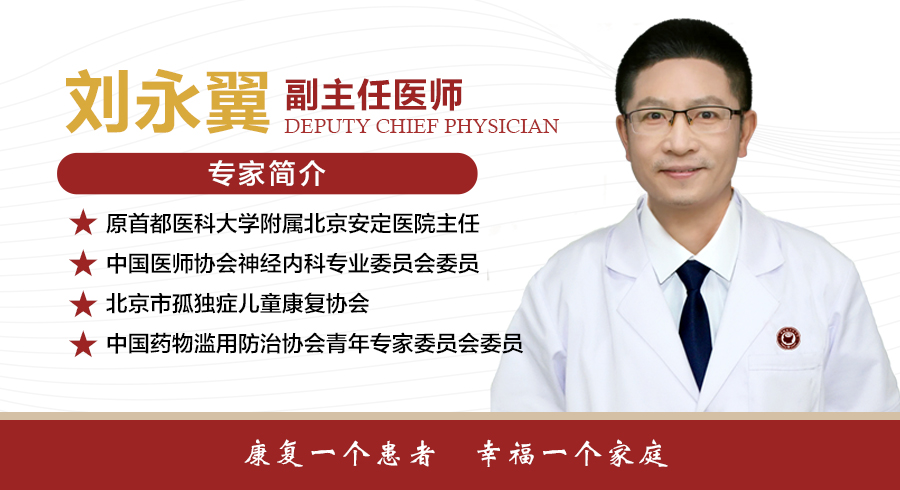 刘永翼 副主任医师
DEPUTY CHIEF PHYSICIAN

专家简介

★ 原首都医科大学附属北京安定医院主任
★ 中国医师协会神经内科专业委员会委员
★ 北京市孤独症儿童康复协会
★ 中国药物滥用防治协会青年专家委员会委员

康复一个患者　幸福一个家庭